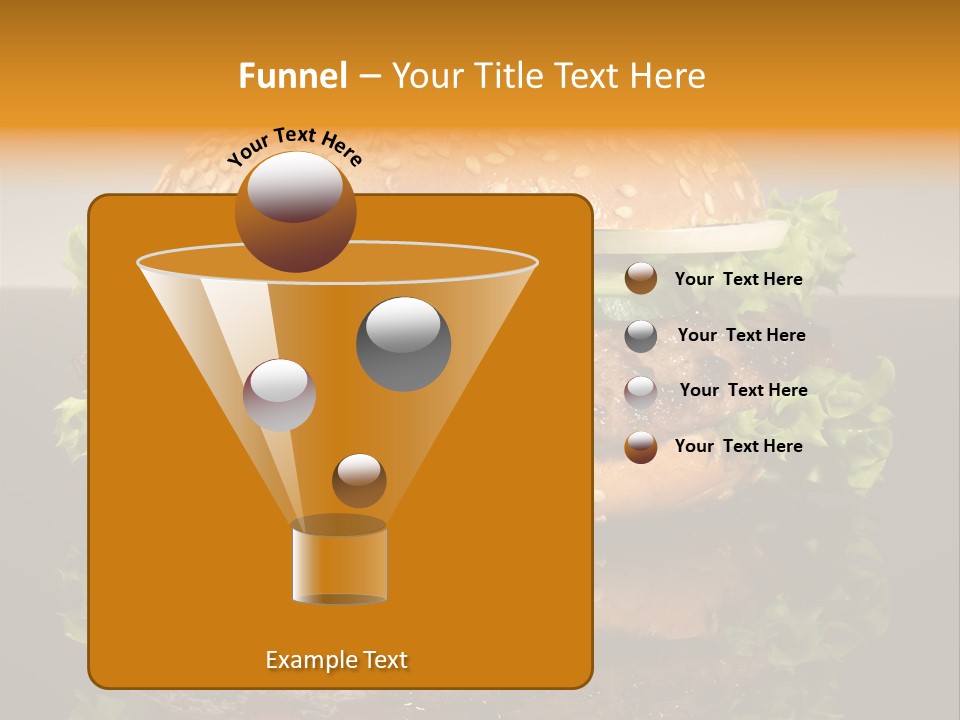 Funnel – Your Title Text Here

Your Text Here

Your Text Here

Your Text Here

Your Text Here

Your Text Here

Example Text